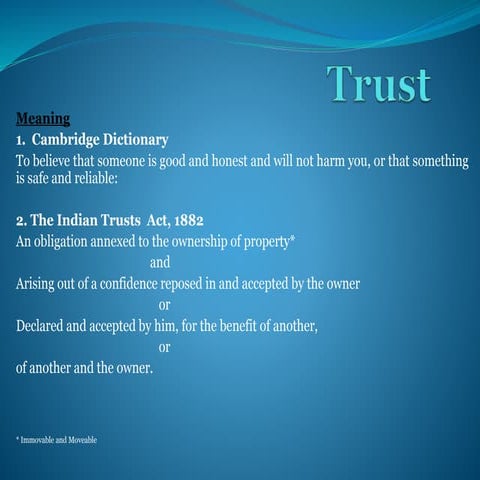 Trust

Meaning

1. Cambridge Dictionary

To believe that someone is good and honest and will not harm you, or that something is safe and reliable:

2. The Indian Trusts Act, 1882

An obligation annexed to the ownership of property*

and

Arising out of a confidence reposed in and accepted by the owner

or

Declared and accepted by him, for the benefit of another,

or

of another and the owner.

* Immovable and Moveable